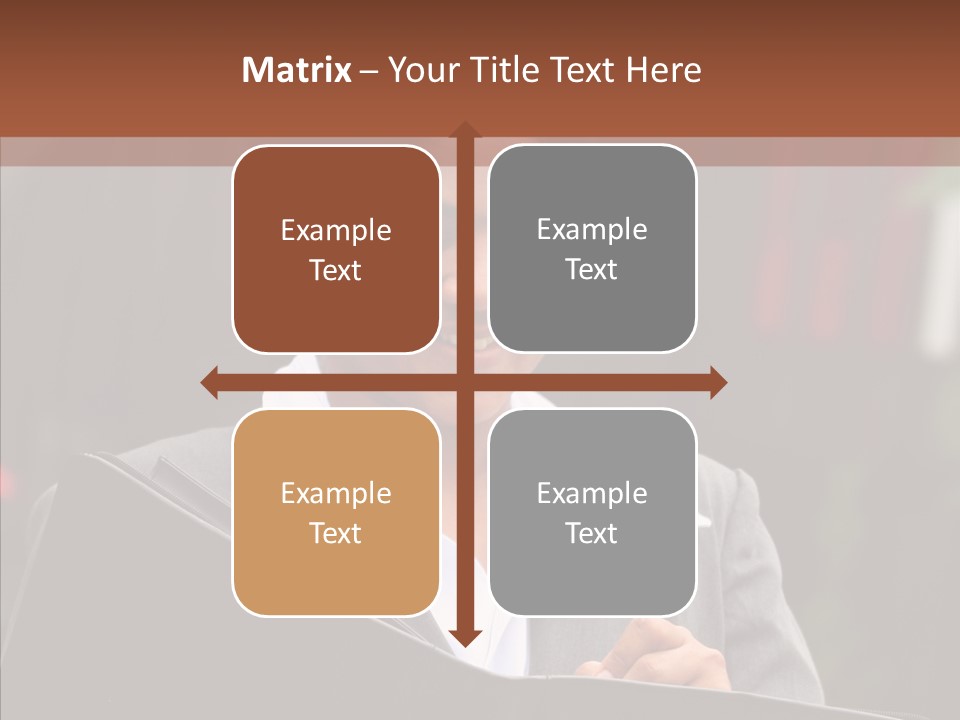 Matrix – Your Title Text Here

Example Text

Example Text

Example Text

Example Text